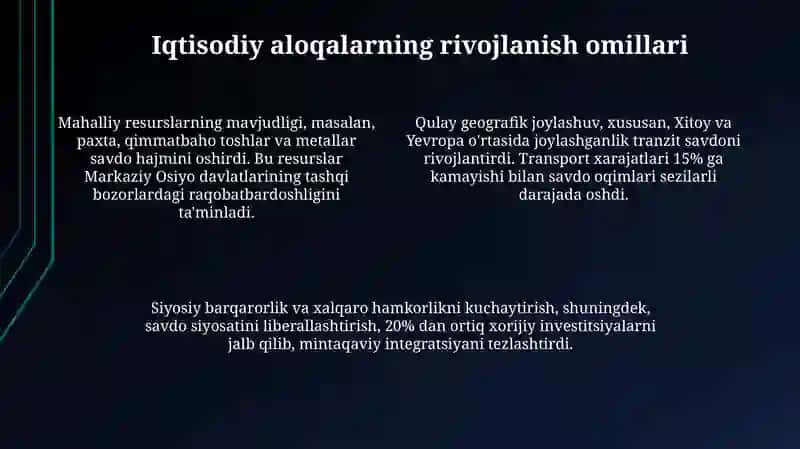 Iqtisodiy aloqalarning rivojlanish omillari

Mahalliy resurslarning mavjudligi, masalan, paxta, qimmatbaho toshlar va metallar savdo hajmini oshirdi. Bu resurslar Markaziy Osiyo davlatlarining tashqi bozorlardagi raqobatbardoshligini ta'minladi.

Qulay geografik joylashuv, xususan, Xitoy va Yevropa o'rtasida joylashganlik tranzit savdoni rivojlantirdi. Transport xarajatlari 15% ga kamayishi bilan savdo oqimlari sezilarli darajada oshdi.

Siyosiy barqarorlik va xalqaro hamkorlikni kuchaytirish, shuningdek, savdo siyosatini liberallashtirish, 20% dan ortiq xorijiy investitsiyalarni jalb qilib, mintaqaviy integratsiyani tezlashtirdi.